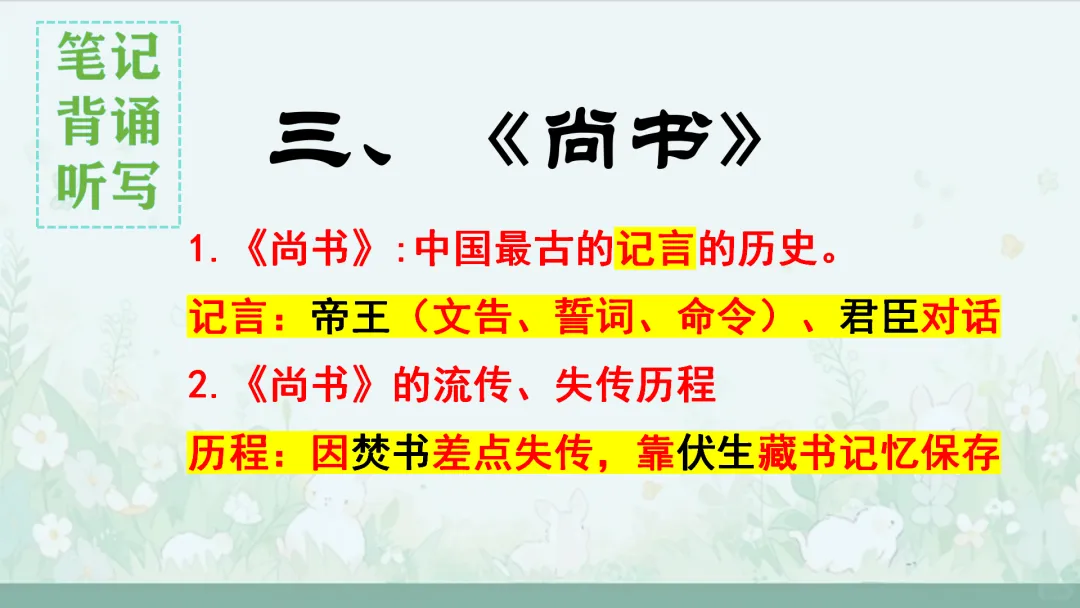 笔记
背诵
听写

三、《尚书》

1.《尚书》:中国最古的记言的历史。

记言：帝王（文告、誓词、命令）、君臣对话

2.《尚书》的流传、失传历程

历程：因焚书差点失传，靠伏生藏书记忆保存